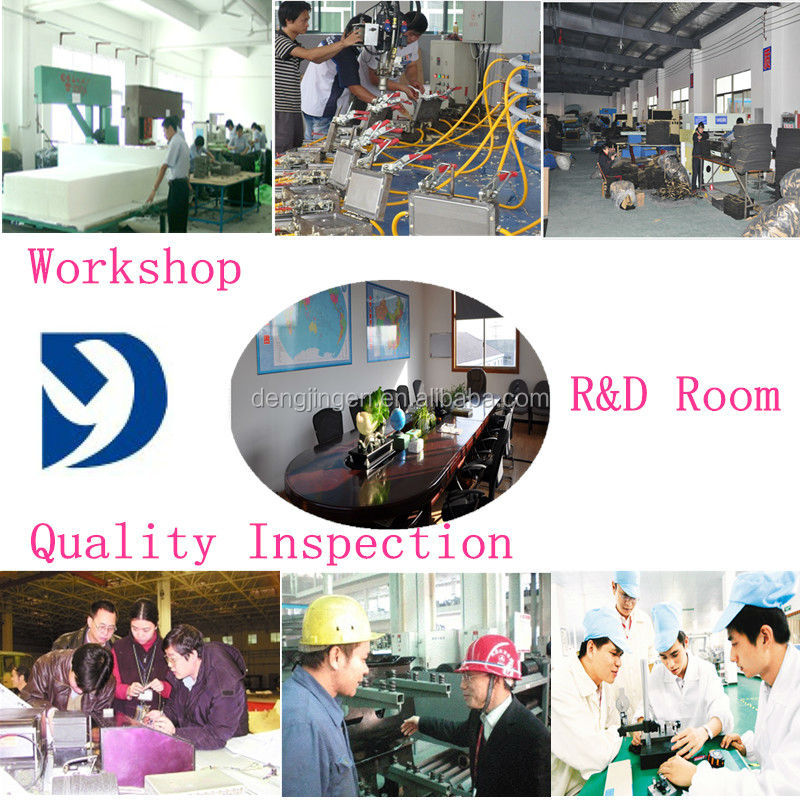 Workshop

dengjingen.en.alibaba.com

R&D Room

Quality Inspection